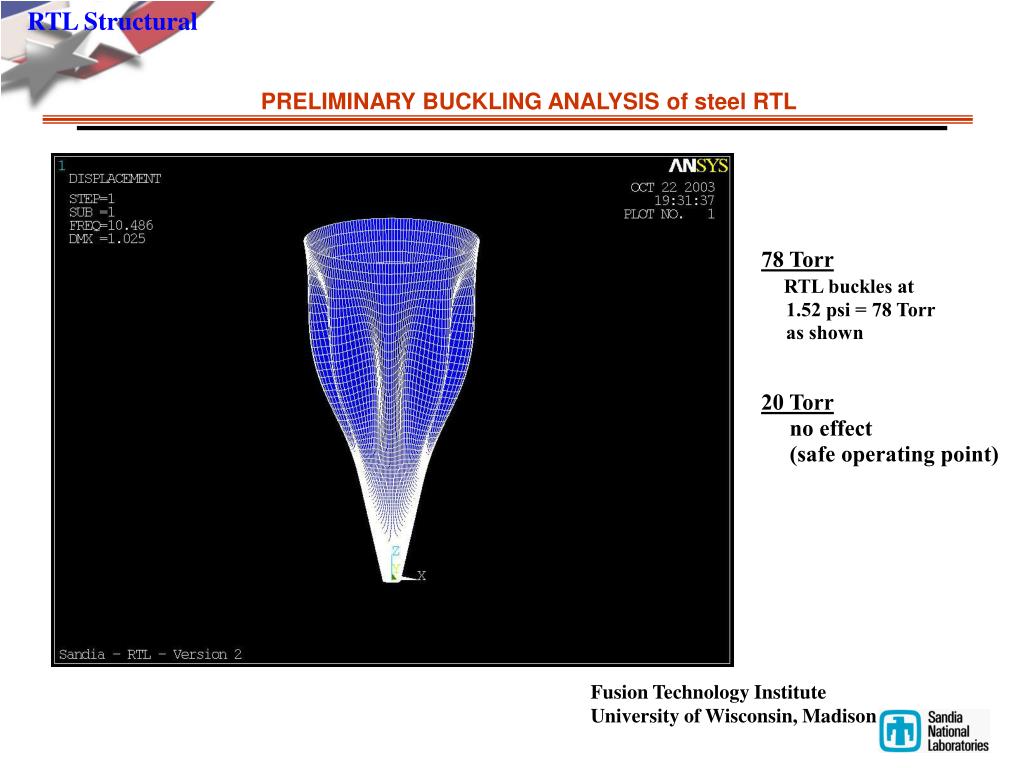 RTL Structural

PRELIMINARY BUCKLING ANALYSIS of steel RTL

1
DISPLACEMENT
STEP=1
SUB =1
FREQ=10.486
DMX =1.025

ANSYS
OCT 22 2003
19:31:37
PLOT NO. 1

Z
Y X

Sandia - RTL - Version 2

78 Torr
RTL buckles at
1.52 psi = 78 Torr
as shown

20 Torr
no effect
(safe operating point)

Fusion Technology Institute
University of Wisconsin, Madison

Sandia National Laboratories